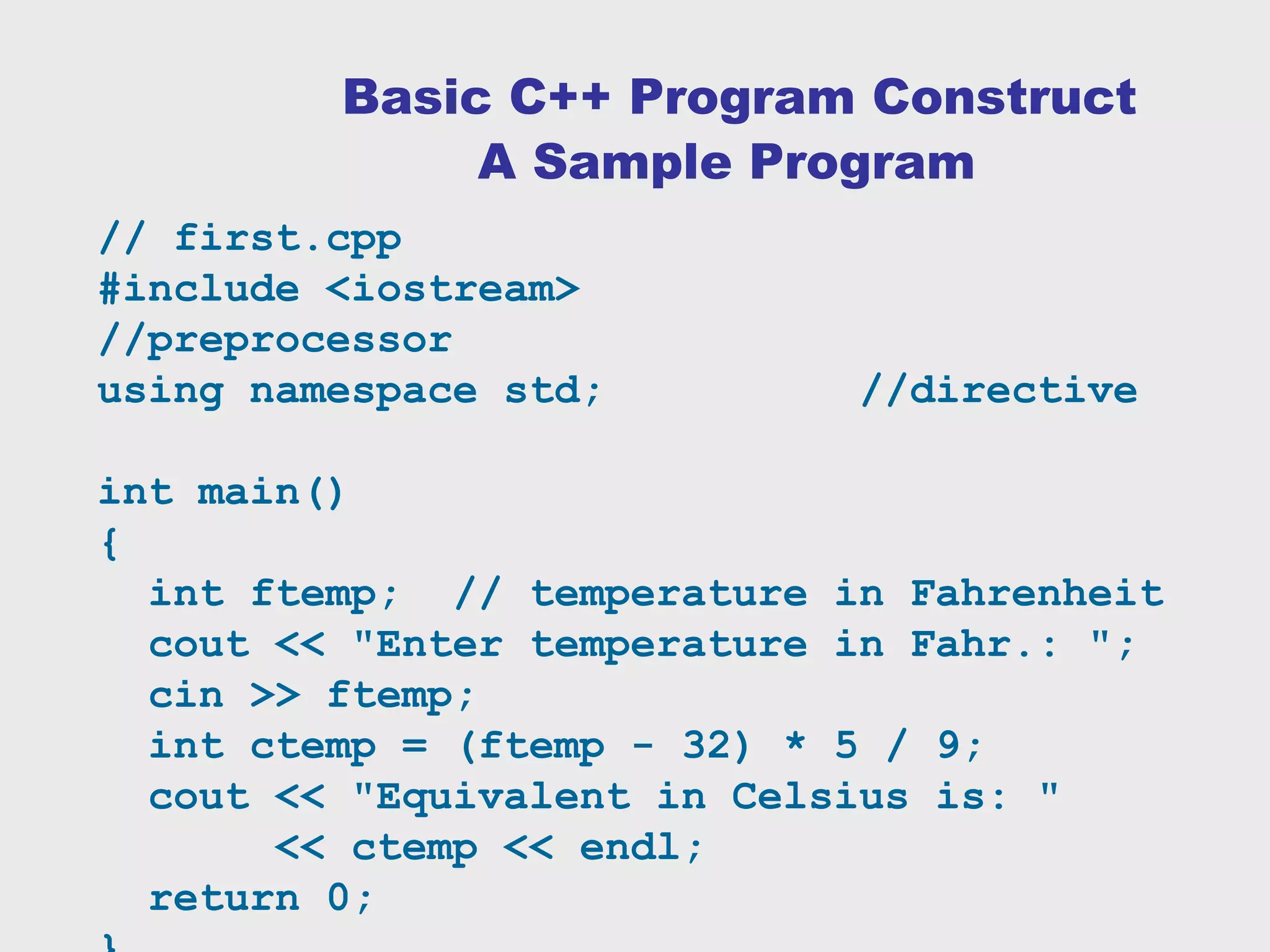 Basic C++ Program Construct
A Sample Program

// first.cpp
#include <iostream>
//preprocessor
using namespace std;                //directive

int main()
{
  int ftemp;  // temperature in Fahrenheit
  cout << "Enter temperature in Fahr.: ";
  cin >> ftemp;
  int ctemp = (ftemp - 32) * 5 / 9;
  cout << "Equivalent in Celsius is: "
       << ctemp << endl;
  return 0;
}